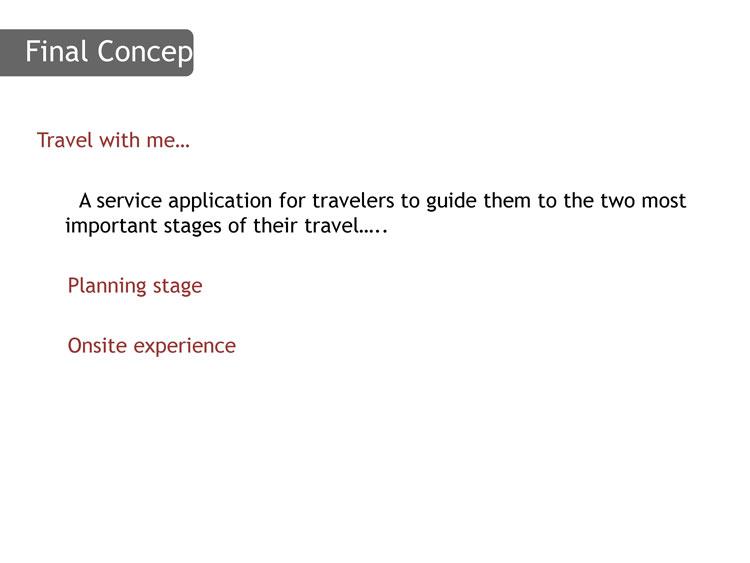 Final Concep

Travel with me…

A service application for travelers to guide them to the two most important stages of their travel…..

Planning stage

Onsite experience